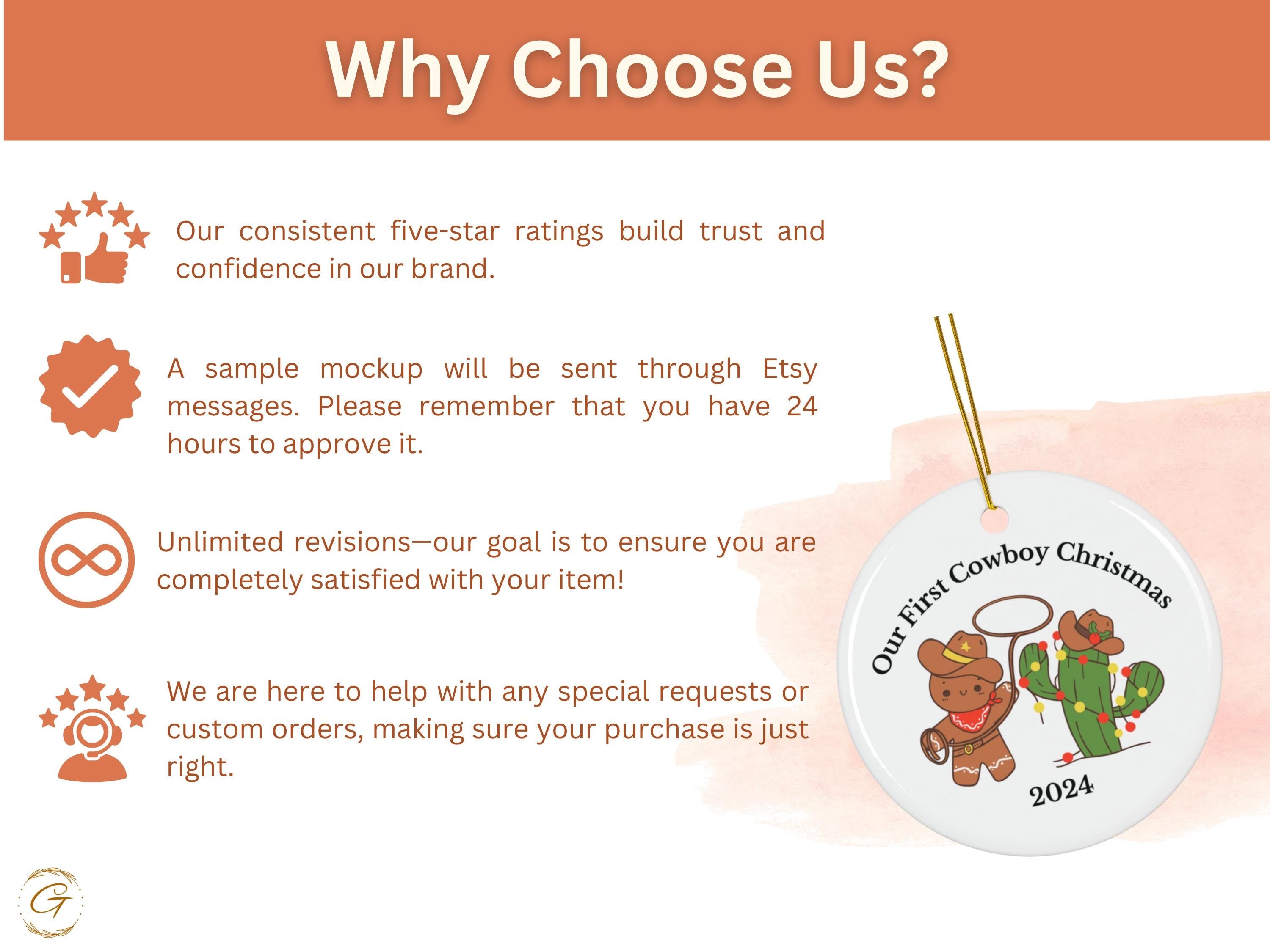 Why Choose Us?

Our consistent five-star ratings build trust and confidence in our brand.

A sample mockup will be sent through Etsy messages. Please remember that you have 24 hours to approve it.

Unlimited revisions—our goal is to ensure you are completely satisfied with your item!

We are here to help with any special requests or custom orders, making sure your purchase is just right.

Our First Cowboy Christmas

2024

G